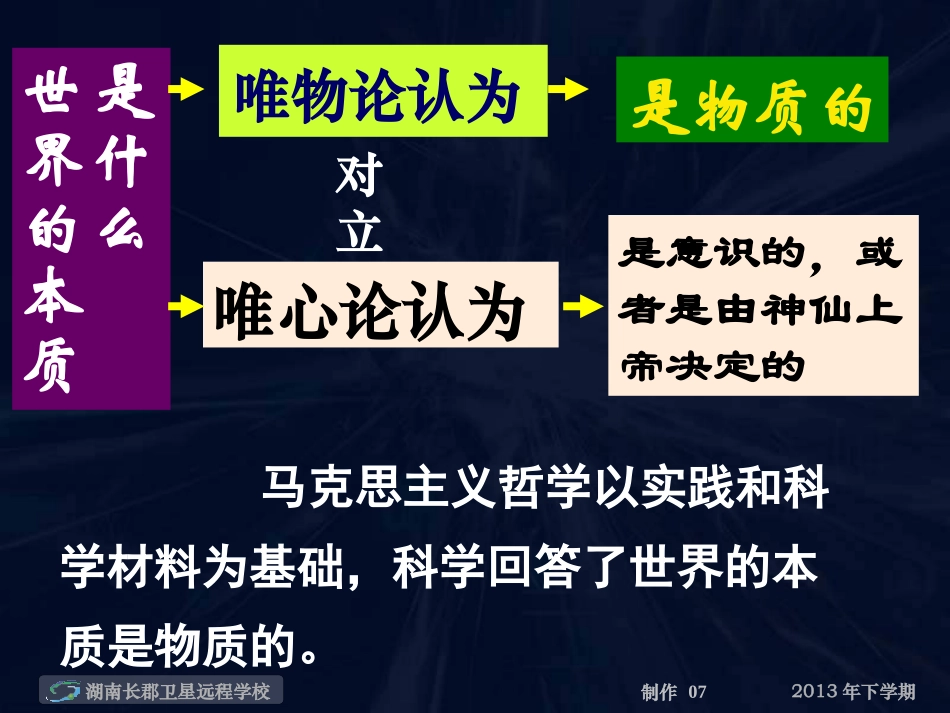 世界的本质是什么

唯物论认为

是物质的

对立

唯心论认为

是意识的，或者是由神仙上帝决定的

马克思主义哲学以实践和科学材料为基础，科学回答了世界的本质是物质的。

湖南长郡卫星远程学校

制作 07

2013 年下学期